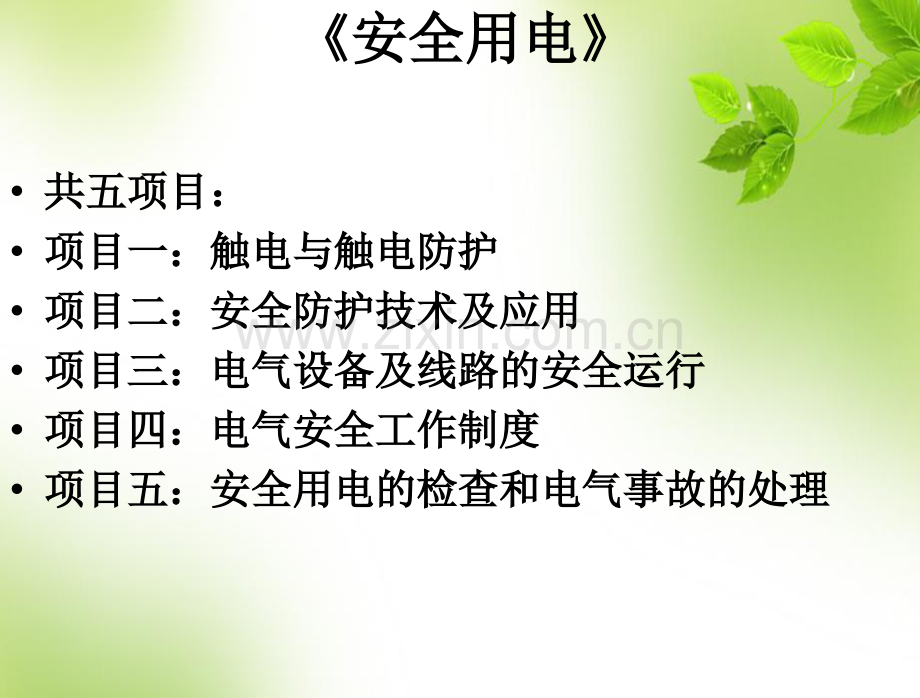 《安全用电》

• 共五项目：
• 项目一：触电与触电防护
• 项目二：安全防护技术及应用
• 项目三：电气设备及线路的安全运行
• 项目四：电气安全工作制度
• 项目五：安全用电的检查和电气事故的处理

www.zixin.com.cn